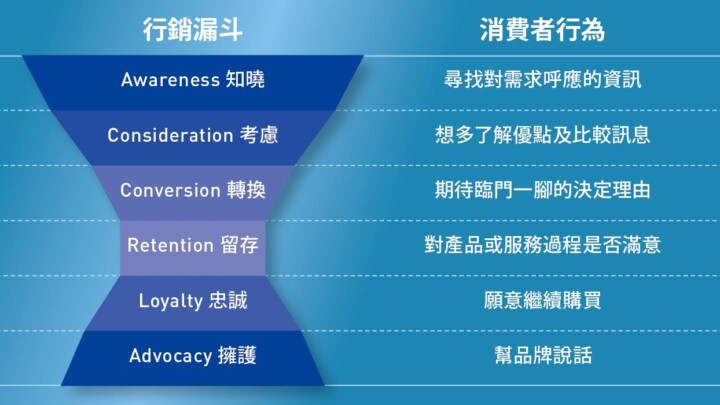 | 行銷漏斗 | 消費者行為 |
|---|---|
| Awareness 知曉 | 尋找對需求呼應的資訊 |
| Consideration 考慮 | 想多了解優點及比較訊息 |
| Conversion 轉換 | 期待臨門一腳的決定理由 |
| Retention 留存 | 對產品或服務過程是否滿意 |
| Loyalty 忠誠 | 願意繼續購買 |
| Advocacy 擁護 | 幫品牌說話 |